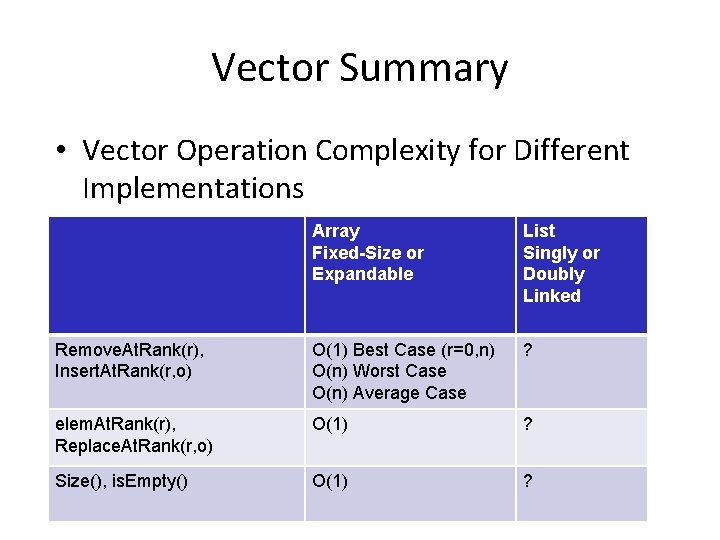 Vector Summary

• Vector Operation Complexity for Different Implementations

| | Array Fixed-Size or Expandable | List Singly or Doubly Linked |
|---|---|---|
| RemoveAtRank(r), InsertAtRank(r,o) | O(1) Best Case (r=0,n) O(n) Worst Case O(n) Average Case | ? |
| elemAtRank(r), ReplaceAtRank(r,o) | O(1) | ? |
| Size(), isEmpty() | O(1) | ? |